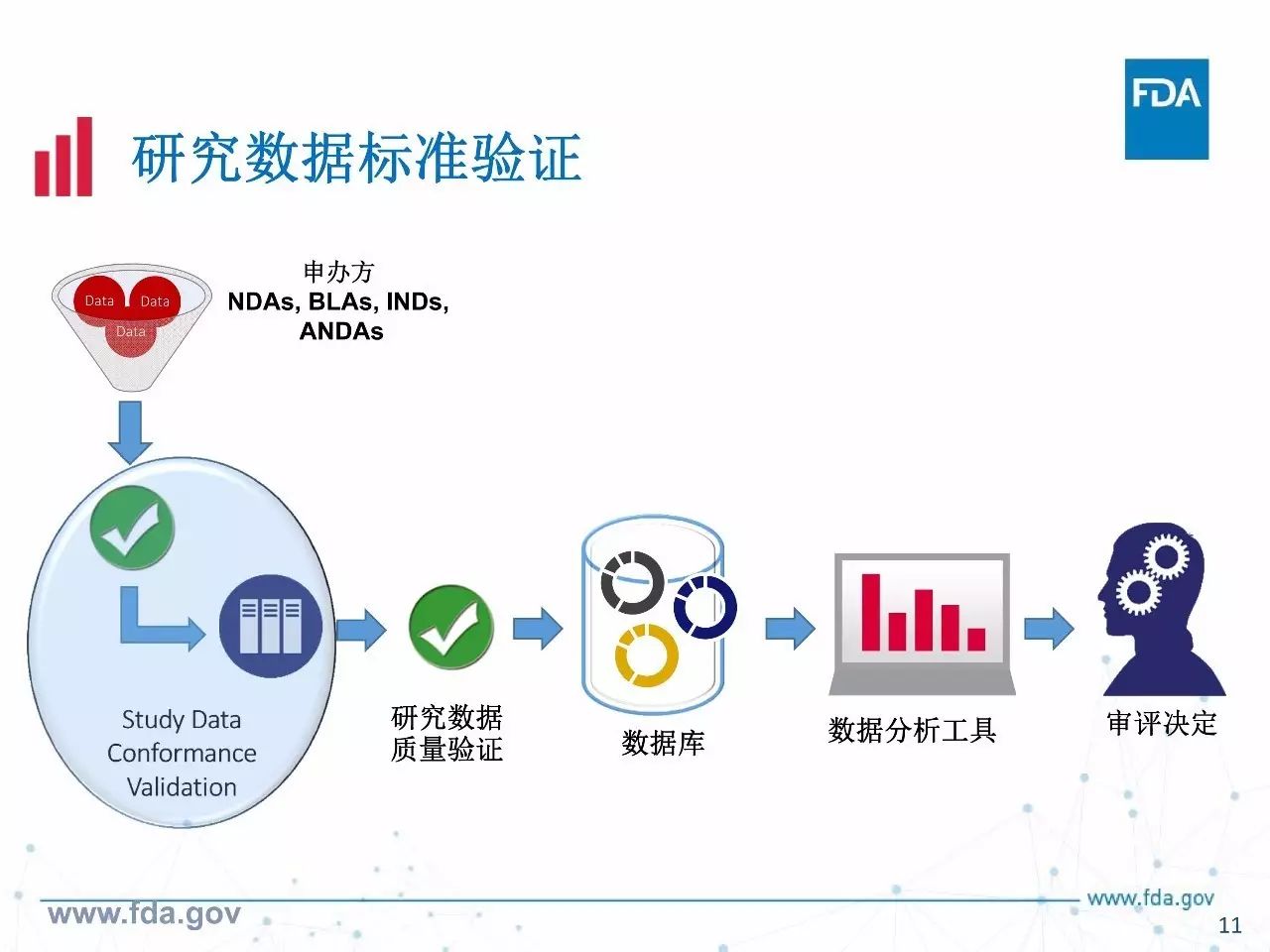 FDA

研究数据标准验证

Data Data Data

申办方
NDAs, BLAs, INDs, ANDAs

Study Data Conformance Validation

研究数据质量验证

数据库

数据分析工具

审评决定

www.fda.gov

www.fda.gov

11